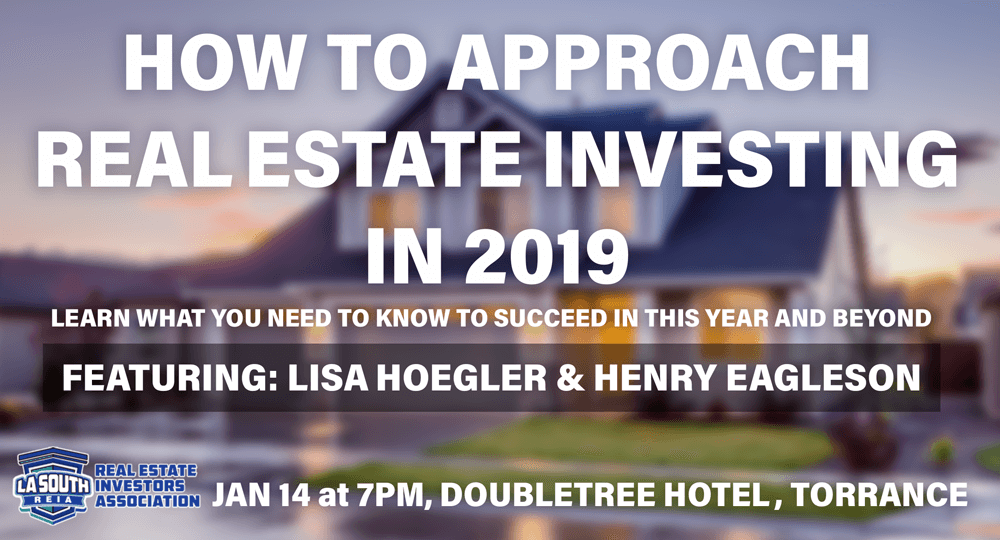 HOW TO APPROACH REAL ESTATE INVESTING IN 2019

LEARN WHAT YOU NEED TO KNOW TO SUCCEED IN THIS YEAR AND BEYOND

FEATURING: LISA HOEGLER & HENRY EAGLESON

LA SOUTH REIA

REAL ESTATE INVESTORS ASSOCIATION

JAN 14 at 7PM, DOUBLETREE HOTEL, TORRANCE